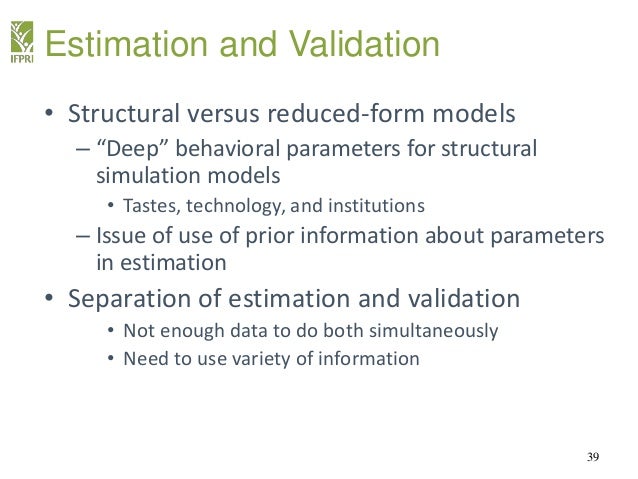 IFPRI

Estimation and Validation

• Structural versus reduced-form models
– “Deep” behavioral parameters for structural simulation models
• Tastes, technology, and institutions
– Issue of use of prior information about parameters in estimation
• Separation of estimation and validation
• Not enough data to do both simultaneously
• Need to use variety of information

39